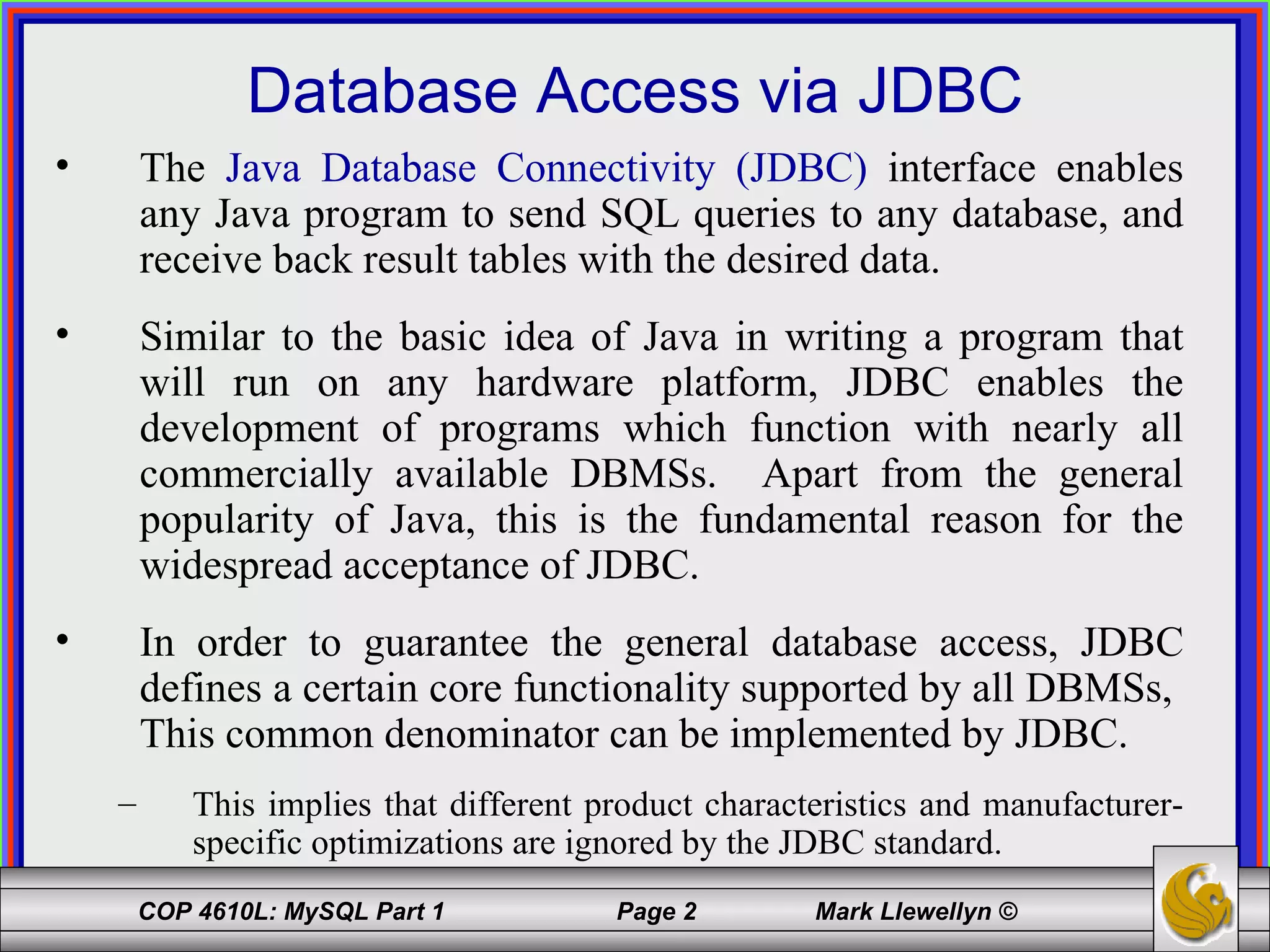 Database Access via JDBC

• The Java Database Connectivity (JDBC) interface enables any Java program to send SQL queries to any database, and receive back result tables with the desired data.

• Similar to the basic idea of Java in writing a program that will run on any hardware platform, JDBC enables the development of programs which function with nearly all commercially available DBMSs. Apart from the general popularity of Java, this is the fundamental reason for the widespread acceptance of JDBC.

• In order to guarantee the general database access, JDBC defines a certain core functionality supported by all DBMSs, This common denominator can be implemented by JDBC.

– This implies that different product characteristics and manufacturer-specific optimizations are ignored by the JDBC standard.

COP 4610L: MySQL Part 1 Page 2 Mark Llewellyn ©